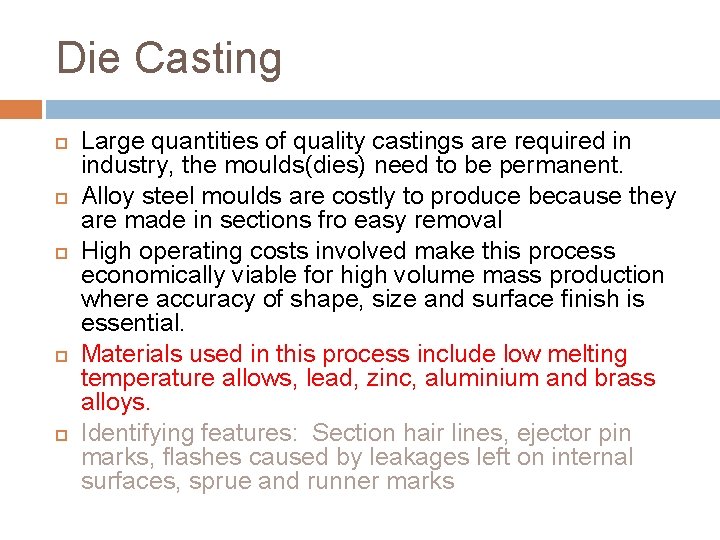 Die Casting

Large quantities of quality castings are required in industry, the moulds(dies) need to be permanent.

Alloy steel moulds are costly to produce because they are made in sections fro easy removal

High operating costs involved make this process economically viable for high volume mass production where accuracy of shape, size and surface finish is essential.

Materials used in this process include low melting temperature allows, lead, zinc, aluminium and brass alloys.

Identifying features: Section hair lines, ejector pin marks, flashes caused by leakages left on internal surfaces, sprue and runner marks